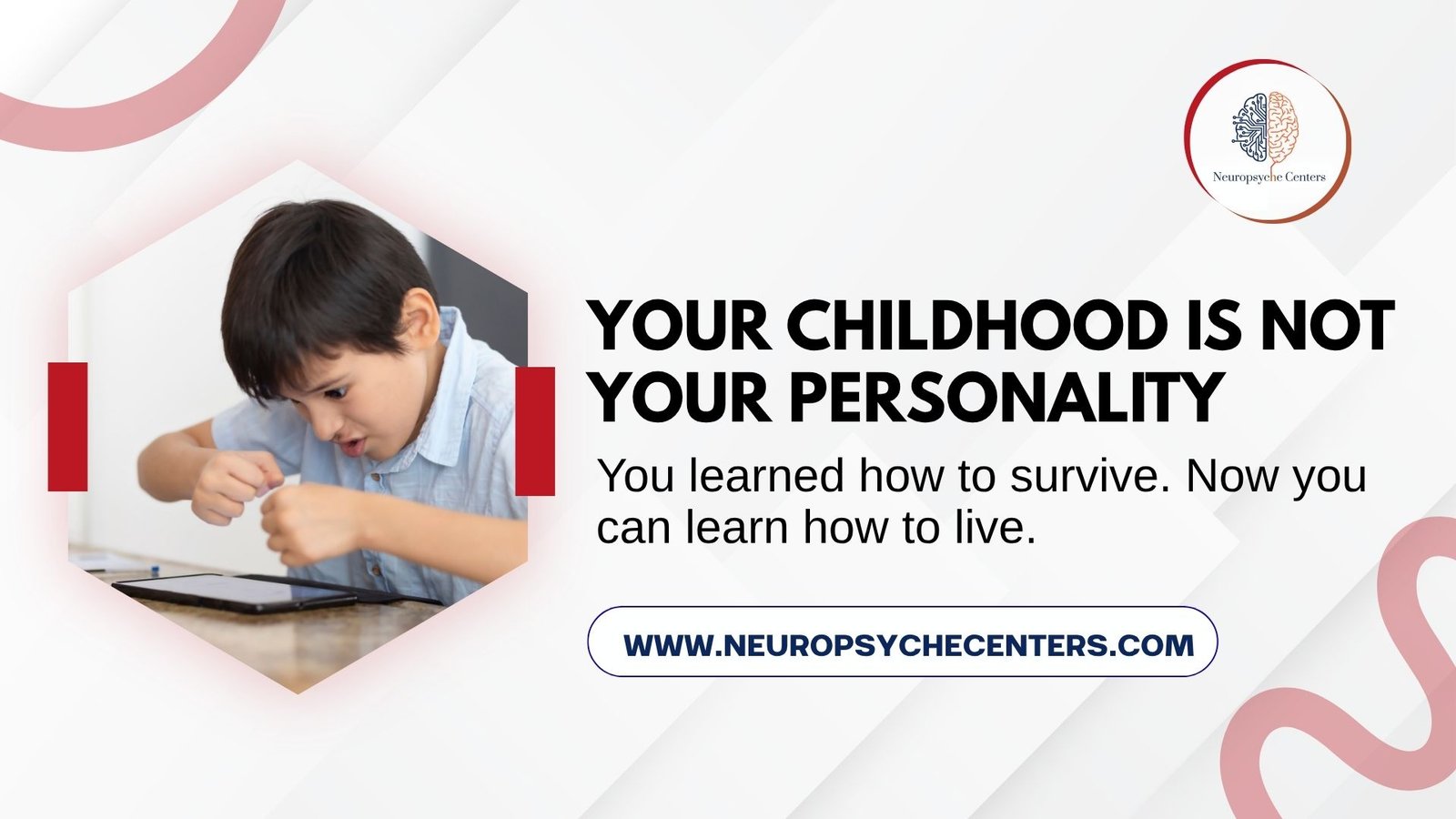 Neuropsyche Centers

YOUR CHILDHOOD IS NOT YOUR PERSONALITY

You learned how to survive. Now you can learn how to live.

WWW.NEUROPSYCHECENTERS.COM